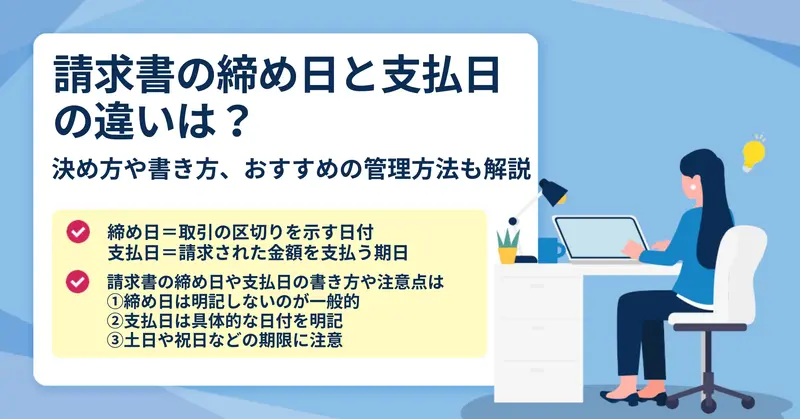 請求書の締め日と支払日の違いは？

決め方や書き方、おすすめの管理方法も解説

締め日＝取引の区切りを示す日付
支払日＝請求された金額を支払う期日

請求書の締め日や支払日の書き方や注意点は
①締め日は明記しないのが一般的
②支払日は具体的な日付を明記
③土日や祝日などの期限に注意